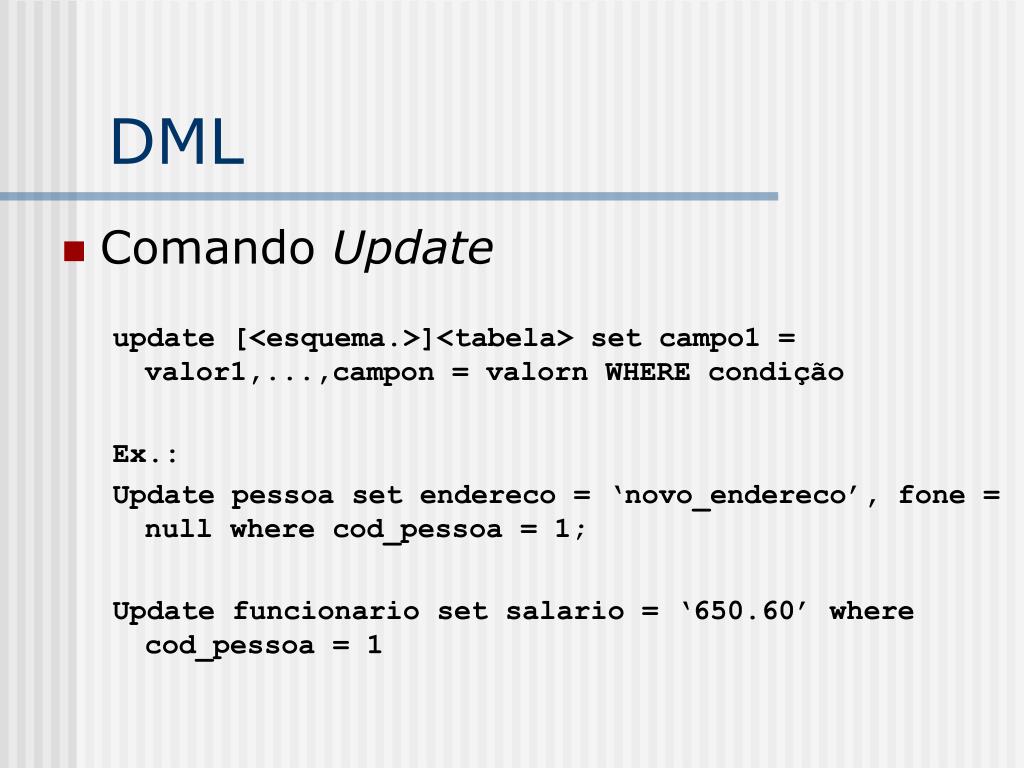 DML

Comando Update

update [<esquema.>]<tabela> set campo1 = valor1,...,campon = valorn WHERE condição

Ex.:

Update pessoa set endereco = ‘novo_endereco’, fone = null where cod_pessoa = 1;

Update funcionario set salario = ‘650.60’ where cod_pessoa = 1